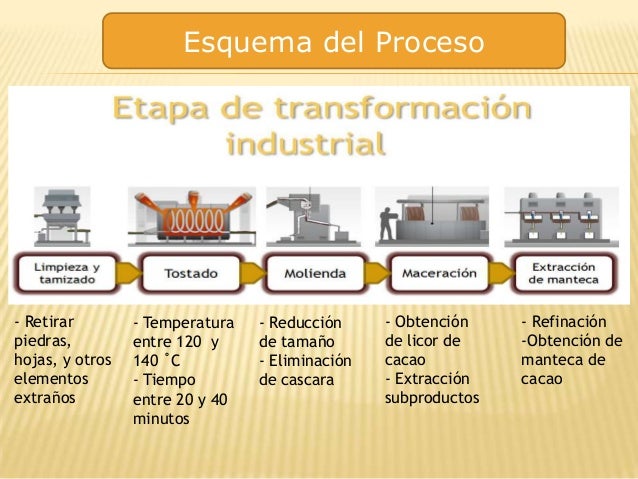 Esquema del Proceso

Etapa de transformación industrial

Limpieza y tamizado

Tostado

Molienda

Maceración

Extracción de manteca

- Retirar piedras, hojas, y otros elementos extraños

- Temperatura entre 120 y 140 ˚C
- Tiempo entre 20 y 40 minutos

- Reducción de tamaño
- Eliminación de cascara

- Obtención de licor de cacao
- Extracción subproductos

- Refinación
-Obtención de manteca de cacao